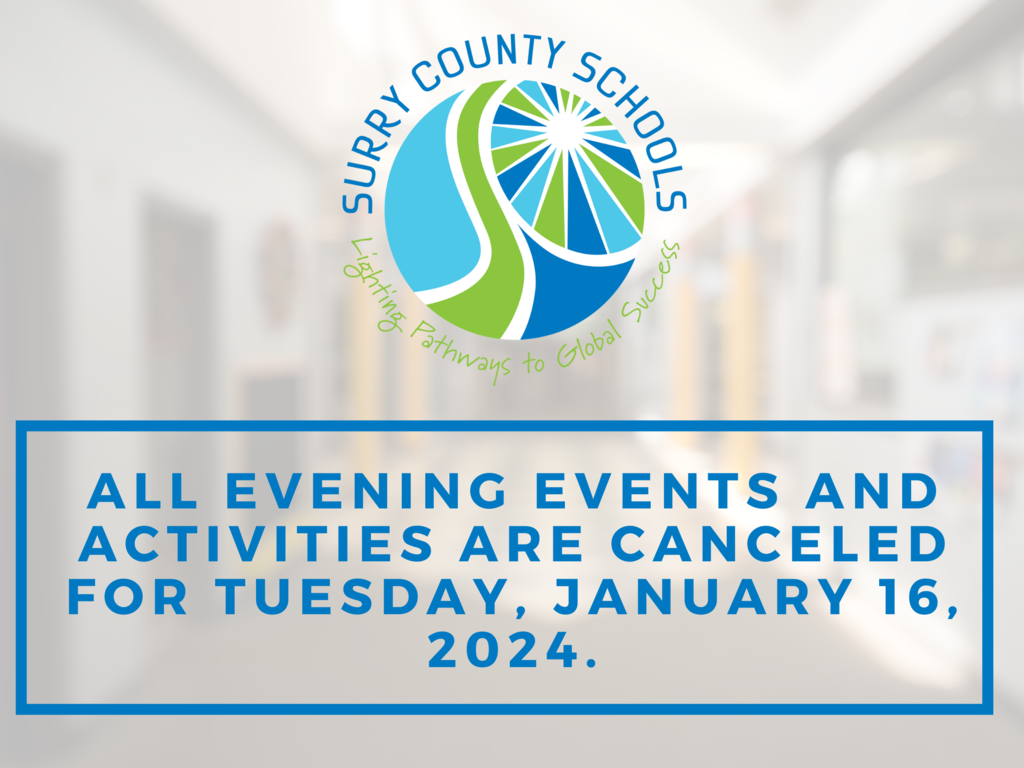 SURRY COUNTY SCHOOLS

Lighting Pathways to Global Success

ALL EVENING EVENTS AND ACTIVITIES ARE CANCELED FOR TUESDAY, JANUARY 16, 2024.